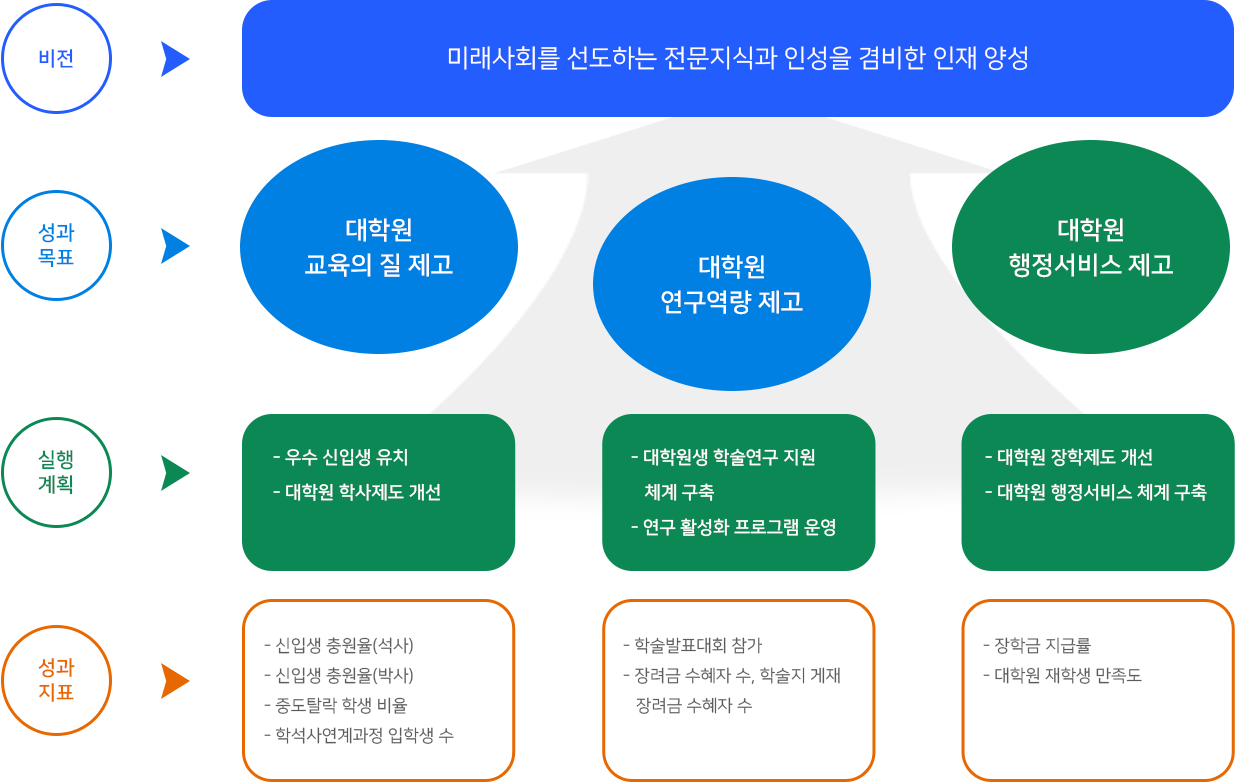 비전

미래사회를 선도하는 전문지식과 인성을 겸비한 인재 양성

성과
목표

대학원
교육의 질 제고

대학원
연구역량 제고

대학원
행정서비스 제고

실행
계획

- 우수 신입생 유치
- 대학원 학사제도 개선

- 대학원생 학술연구 지원 체계 구축
- 연구 활성화 프로그램 운영

- 대학원 장학제도 개선
- 대학원 행정서비스 체계 구축

성과
지표

- 신입생 충원율(석사)
- 신입생 충원율(박사)
- 중도탈락 학생 비율
- 학석사연계과정 입학생 수

- 학술발표대회 참가
- 장려금 수혜자 수, 학술지 게재 장려금 수혜자 수

- 장학금 지급률
- 대학원 재학생 만족도